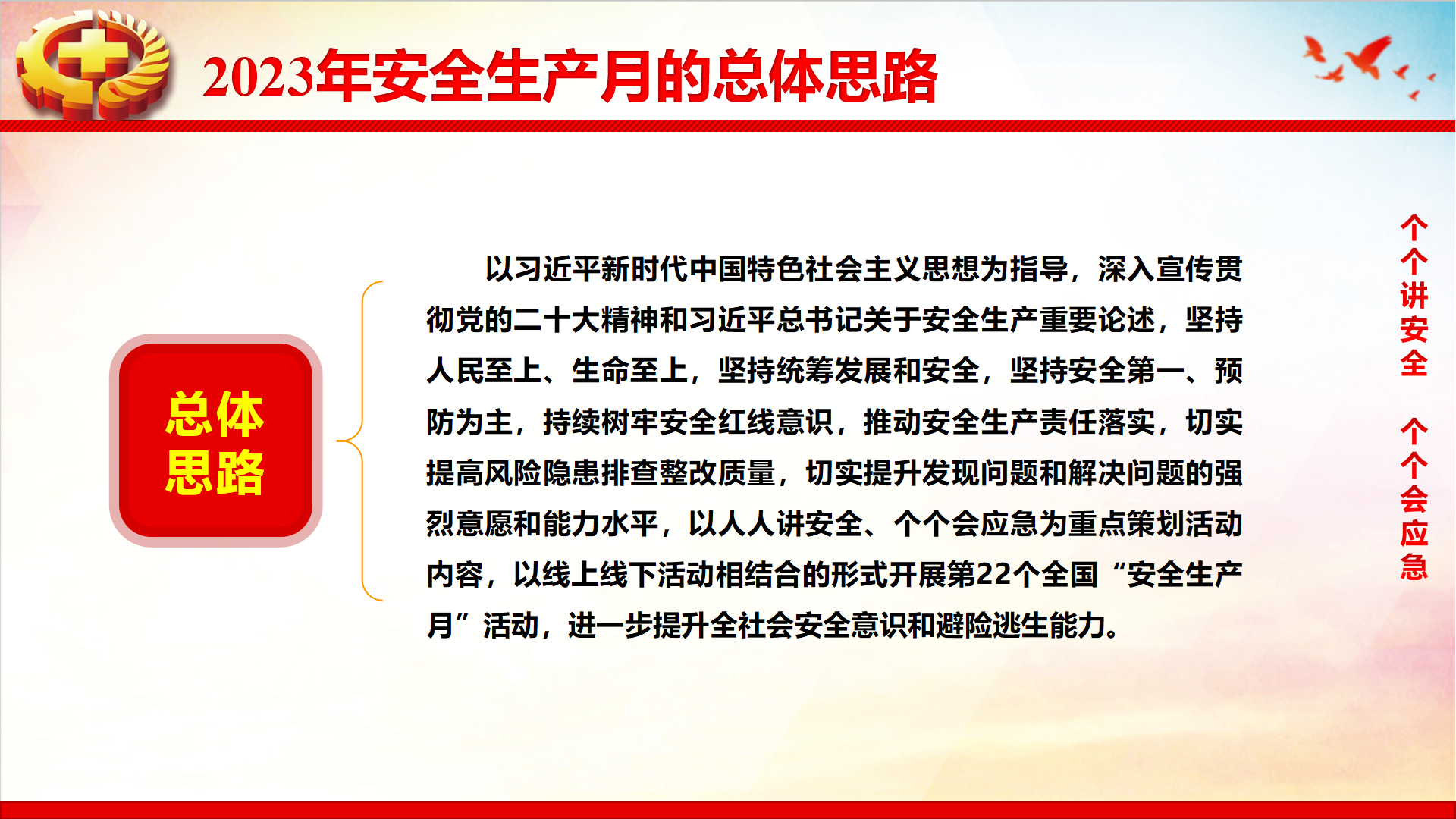 2023年安全生产月的总体思路

总体思路

以习近平新时代中国特色社会主义思想为指导，深入宣传贯彻党的二十大精神和习近平总书记关于安全生产重要论述，坚持人民至上、生命至上，坚持统筹发展和安全，坚持安全第一、预防为主，持续树牢安全红线意识，推动安全生产责任落实，切实提高风险隐患排查整改质量，切实提升发现问题和解决问题的强烈意愿和能力水平，以人人讲安全、个个会应急为重点策划活动内容，以线上线下活动相结合的形式开展第22个全国“安全生产月”活动，进一步提升全社会安全意识和避险逃生能力。

个个讲安全 个个会应急